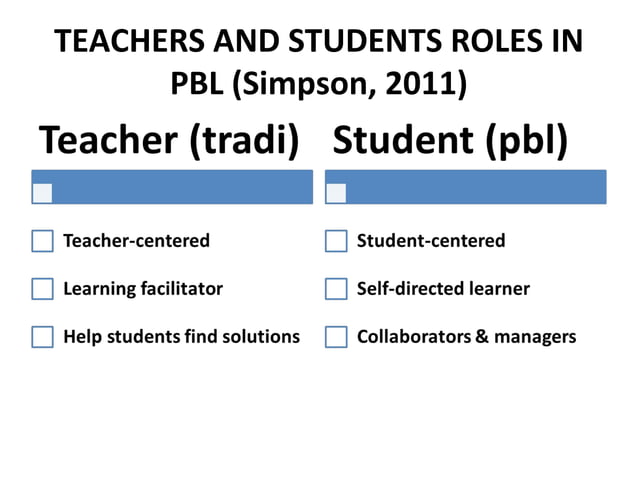 TEACHERS AND STUDENTS ROLES IN PBL (Simpson, 2011)

Teacher (tradi)

Teacher-centered

Learning facilitator

Help students find solutions

Student (pbl)

Student-centered

Self-directed learner

Collaborators & managers